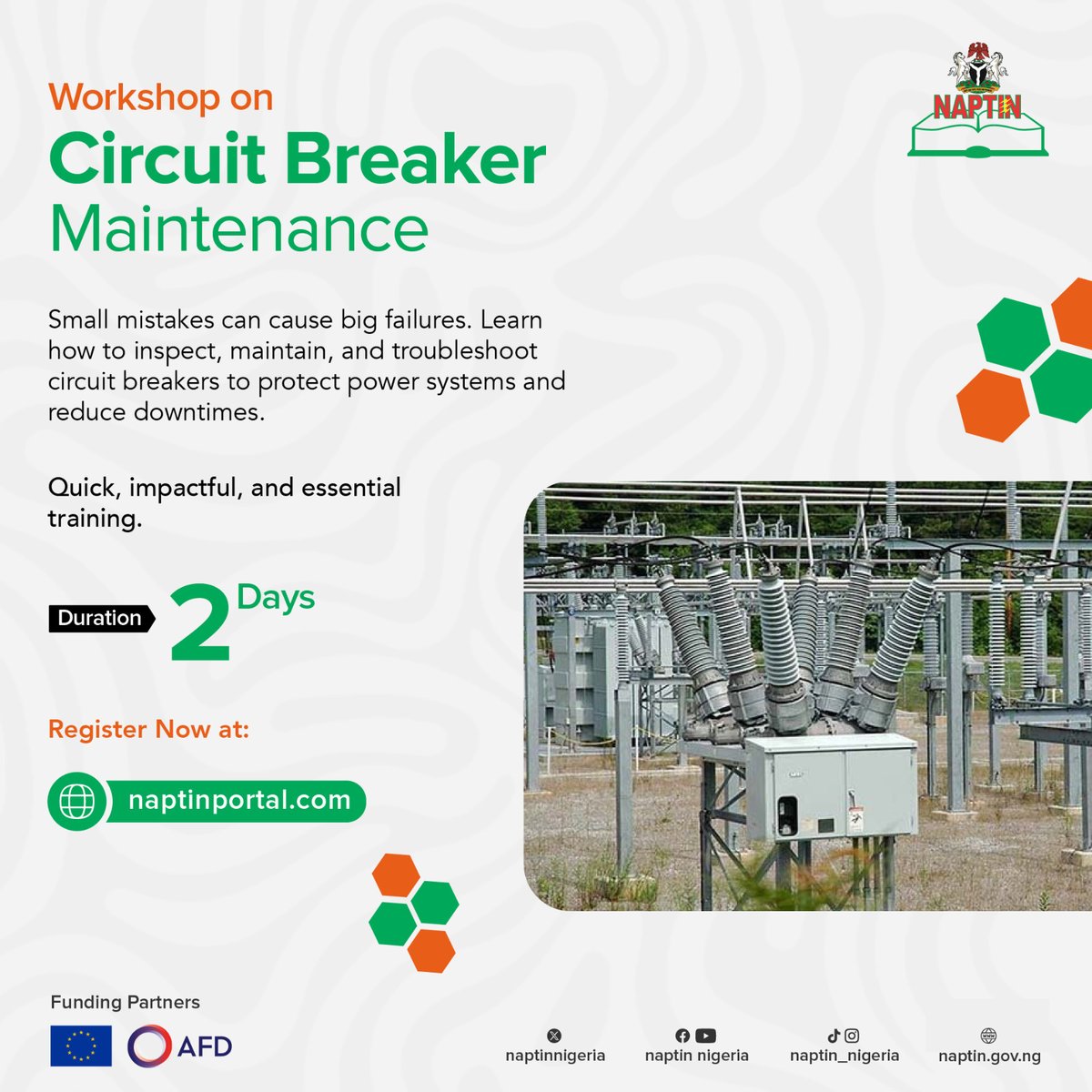 NAPTIN

Workshop on
Circuit Breaker
Maintenance

Small mistakes can cause big failures. Learn how to inspect, maintain, and troubleshoot circuit breakers to protect power systems and reduce downtimes.

Quick, impactful, and essential training.

Duration 2 Days

Register Now at:

naptinportal.com

Funding Partners

AFD

naptinnigeria

naptin nigeria

naptin_nigeria

naptin.gov.ng